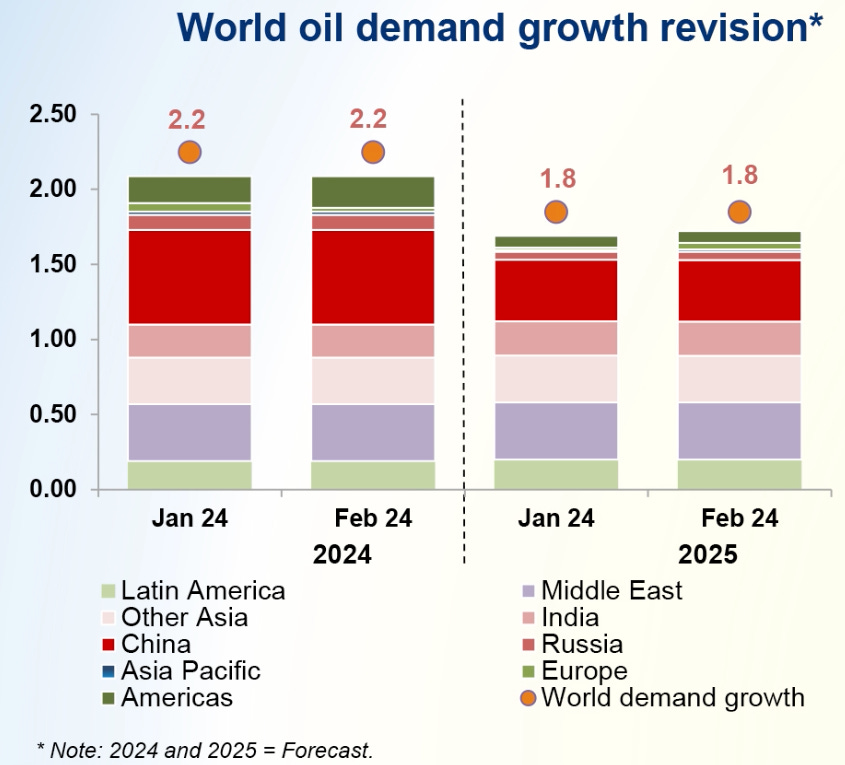 World oil demand growth revision*

2.50
2.00
1.50
1.00
0.50
0.00

2.2
2.2
1.8
1.8

Jan 24
Feb 24
2024
Jan 24
Feb 24
2025

Latin America
Other Asia
China
Asia Pacific
Americas
Middle East
India
Russia
Europe
World demand growth

* Note: 2024 and 2025 = Forecast.